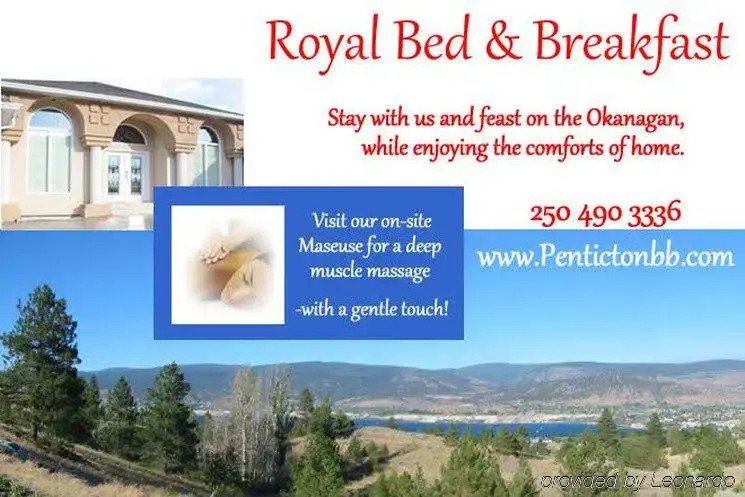 Royal Bed & Breakfast

Stay with us and feast on the Okanagan, while enjoying the comforts of home.

250 490 3336

www.Pentictonbb.com

Visit our on-site Maseuse for a deep muscle massage

-with a gentle touch!

provided by Leonardo